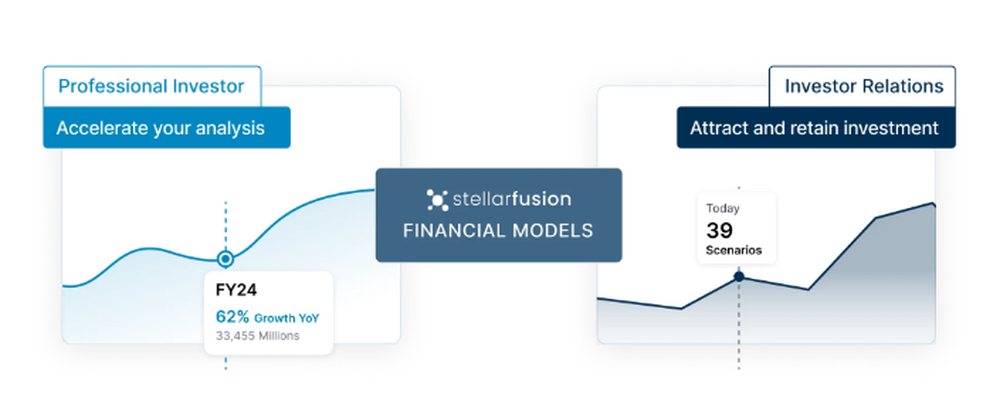 Professional Investor
Accelerate your analysis

FY24
62% Growth YoY
33,455 Millions

stellarfusion
FINANCIAL MODELS

Investor Relations
Attract and retain investment

Today
39
Scenarios